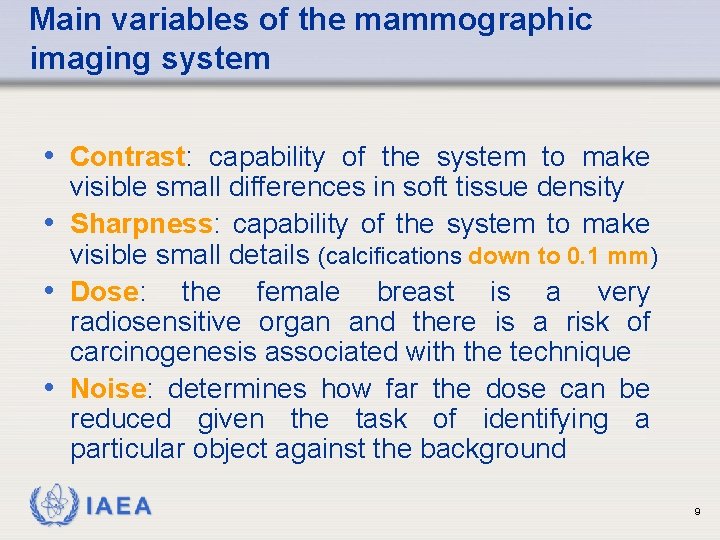 Main variables of the mammographic imaging system

• Contrast: capability of the system to make visible small differences in soft tissue density
• Sharpness: capability of the system to make visible small details (calcifications down to 0.1 mm)
• Dose: the female breast is a very radiosensitive organ and there is a risk of carcinogenesis associated with the technique
• Noise: determines how far the dose can be reduced given the task of identifying a particular object against the background

IAEA

9